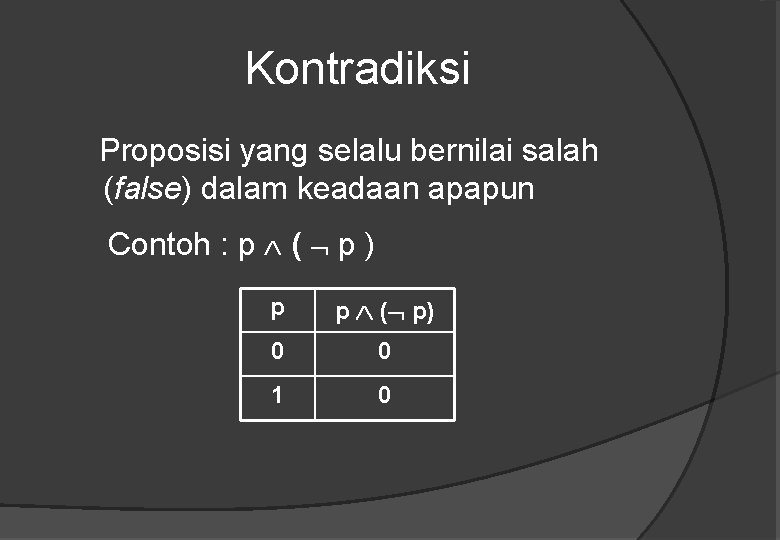 Kontradiksi

Proposisi yang selalu bernilai salah (false) dalam keadaan apapun

Contoh : $p \wedge (\neg p)$

| p | $p \wedge (\neg p)$ |
|---|---|
| 0 | 0 |
| 1 | 0 |